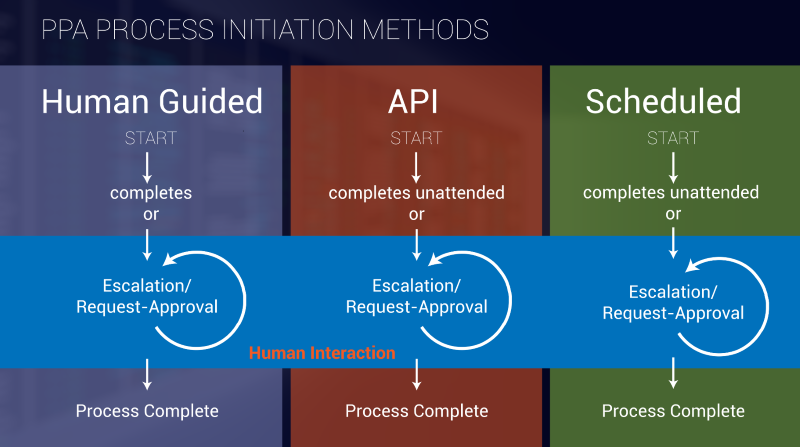 PPA PROCESS INITIATION METHODS

Human Guided

START

completes or

Escalation/ Request-Approval

Process Complete

API

START

completes unattended or

Escalation/ Request-Approval

Process Complete

Scheduled

START

completes unattended or

Escalation/ Request-Approval

Process Complete

Human Interaction